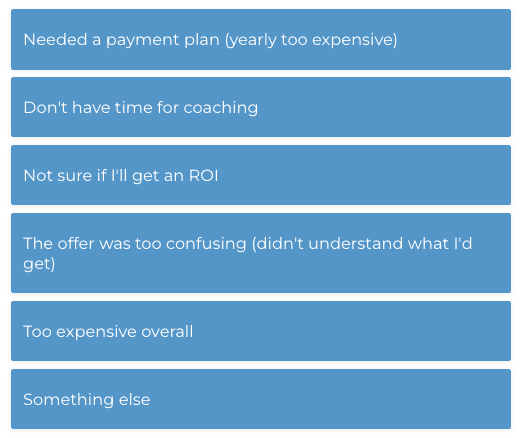 Needed a payment plan (yearly too expensive)

Don't have time for coaching

Not sure if I'll get an ROI

The offer was too confusing (didn't understand what I'd get)

Too expensive overall

Something else